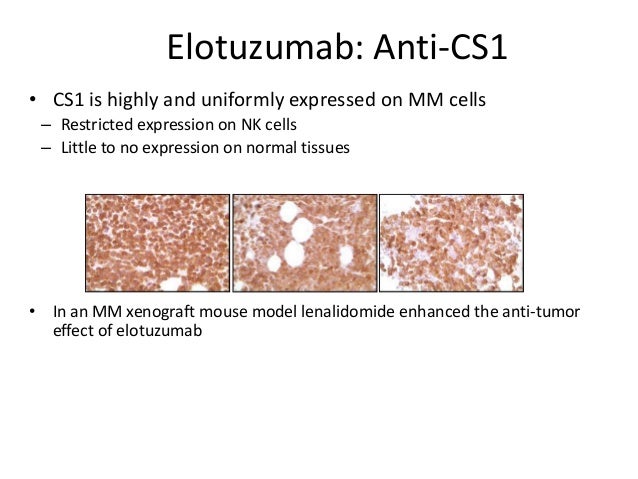 Elotuzumab: Anti-CS1

• CS1 is highly and uniformly expressed on MM cells
– Restricted expression on NK cells
– Little to no expression on normal tissues

• In an MM xenograft mouse model lenalidomide enhanced the anti-tumor effect of elotuzumab